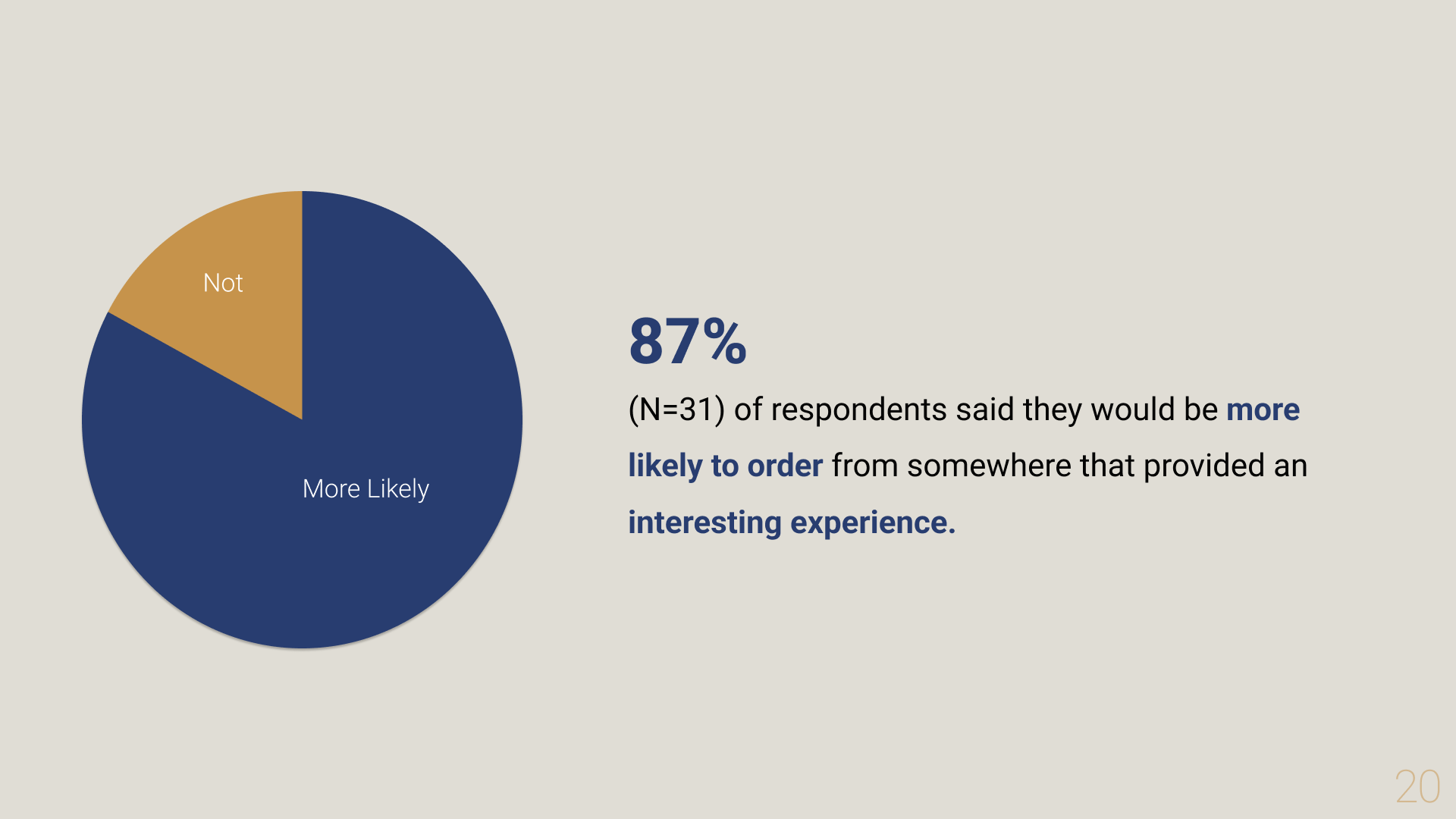 Not

More Likely

87%

(N=31) of respondents said they would be more likely to order from somewhere that provided an interesting experience.

20